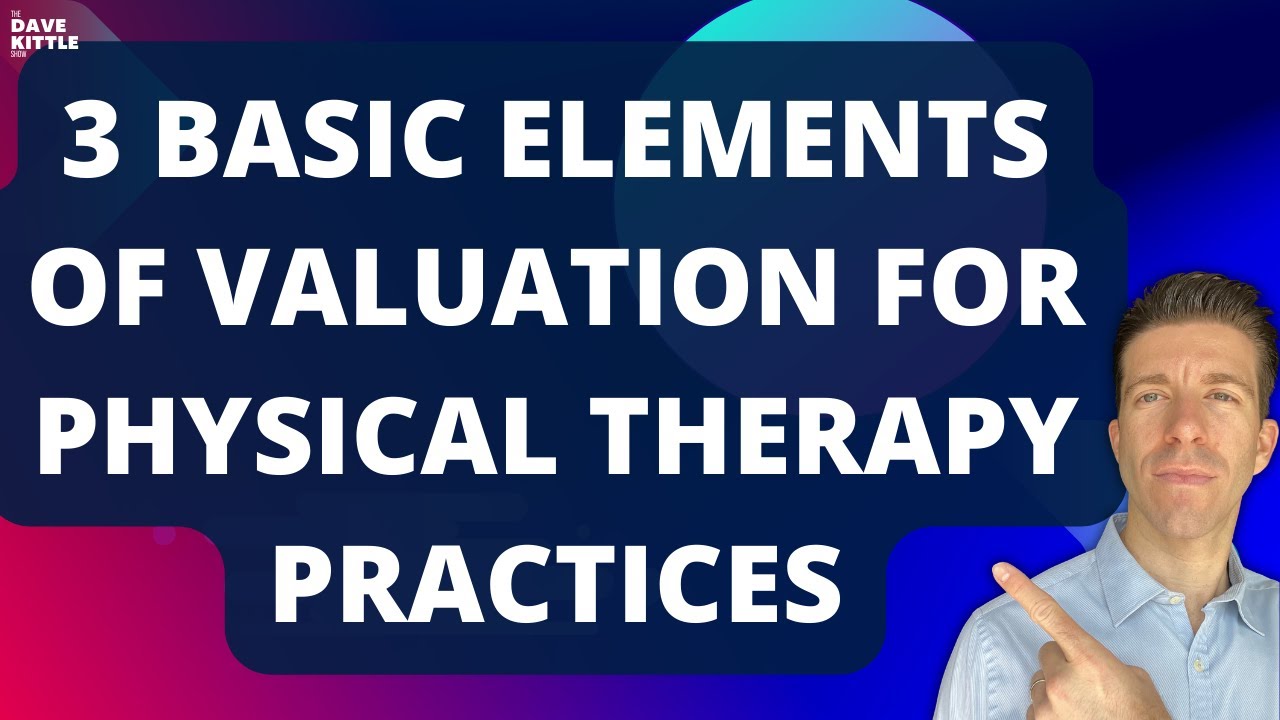 THE DAVE KITTLE SHOW

3 BASIC ELEMENTS OF VALUATION FOR PHYSICAL THERAPY PRACTICES